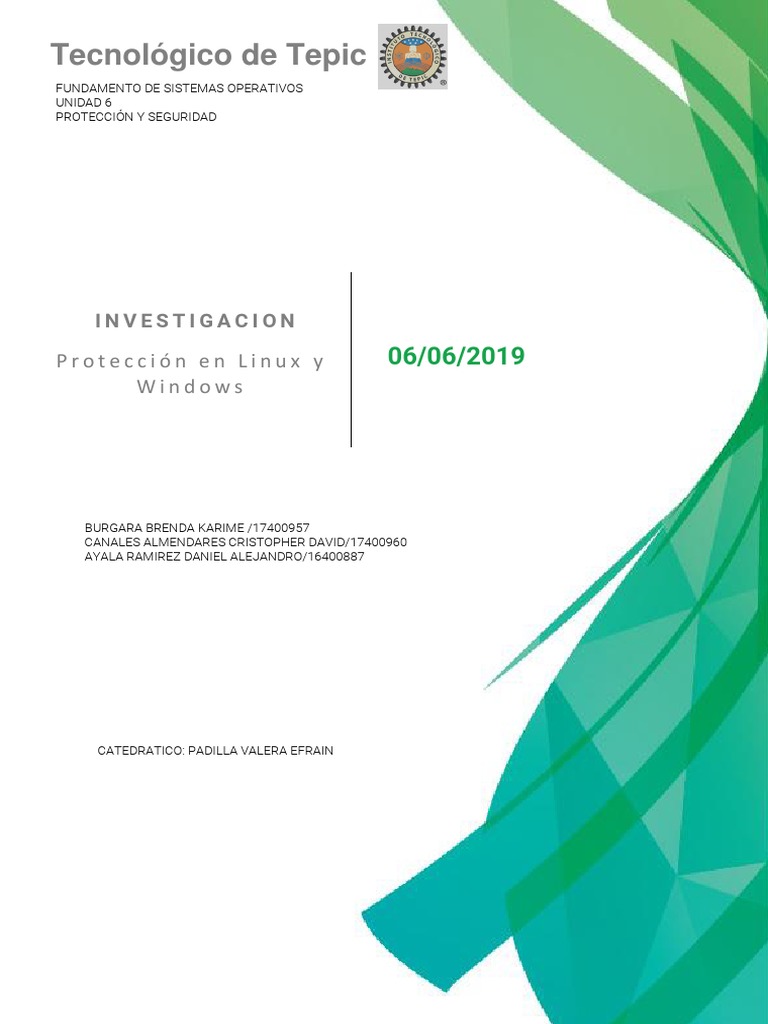 Tecnológico de Tepic

FUNDAMENTO DE SISTEMAS OPERATIVOS
UNIDAD 6
PROTECCIÓN Y SEGURIDAD

INVESTIGACION

Protección en Linux y Windows

06/06/2019

BURGARA BRENDA KARIME /17400957
CANALES ALMENDARES CRISTOPHER DAVID/17400960
AYALA RAMIREZ DANIEL ALEJANDRO/16400887

CATEDRATICO: PADILLA VALERA EFRAIN